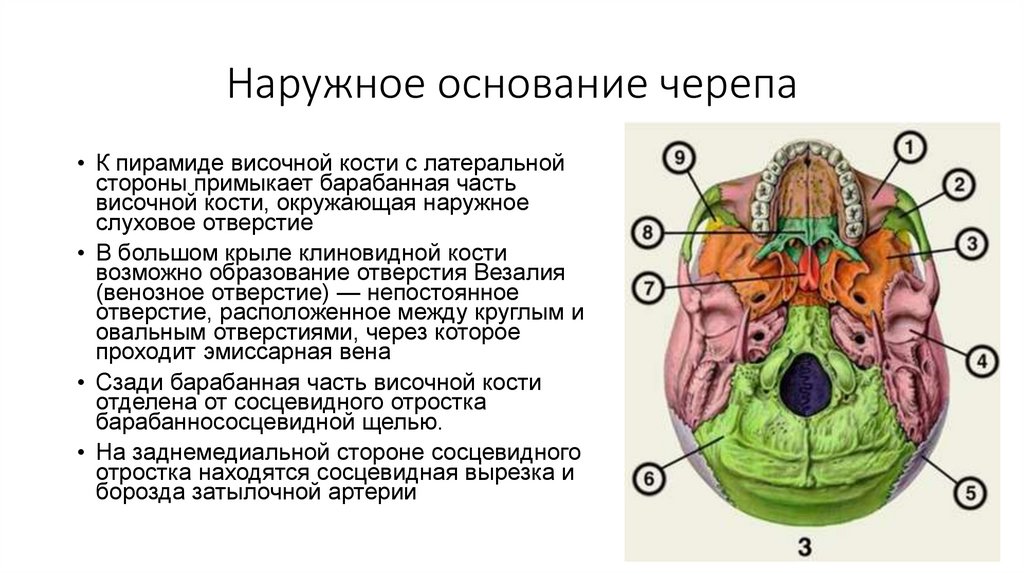 Наружное основание черепа

• К пирамиде височной кости с латеральной стороны примыкает барабанная часть височной кости, окружающая наружное слуховое отверстие
• В большом крыле клиновидной кости возможно образование отверстия Везалия (венозное отверстие) — непостоянное отверстие, расположенное между круглым и овальным отверстиями, через которое проходит эмиссарная вена
• Сзади барабанная часть височной кости отделена от сосцевидного отростка барабанно­сосцевидной щелью.
• На заднемедиальной стороне сосцевидного отростка находятся сосцевидная вырезка и борозда затылочной артерии

9
1
2
8
3
7
4
6
5
3